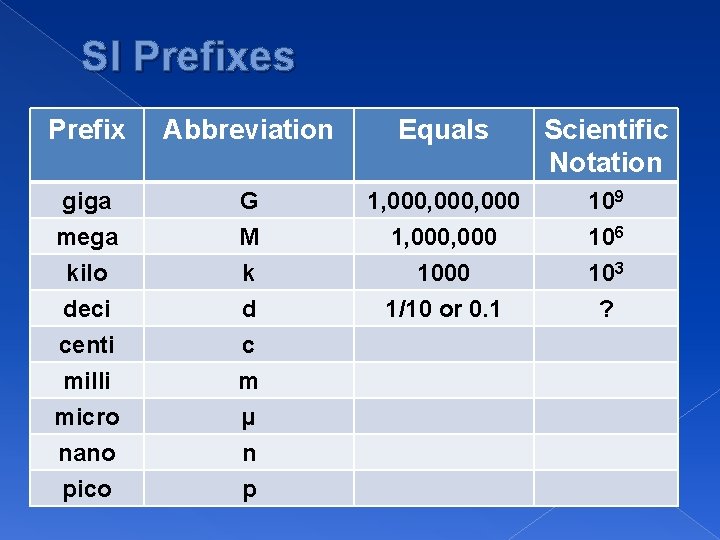 SI Prefixes

| Prefix | Abbreviation | Equals | Scientific Notation |
|---|---|---|---|
| giga | G | 1,000,000,000 | $10^9$ |
| mega | M | 1,000,000 | $10^6$ |
| kilo | k | 1000 | $10^3$ |
| deci | d | 1/10 or 0.1 | ? |
| centi | c | | |
| milli | m | | |
| micro | µ | | |
| nano | n | | |
| pico | p | | |